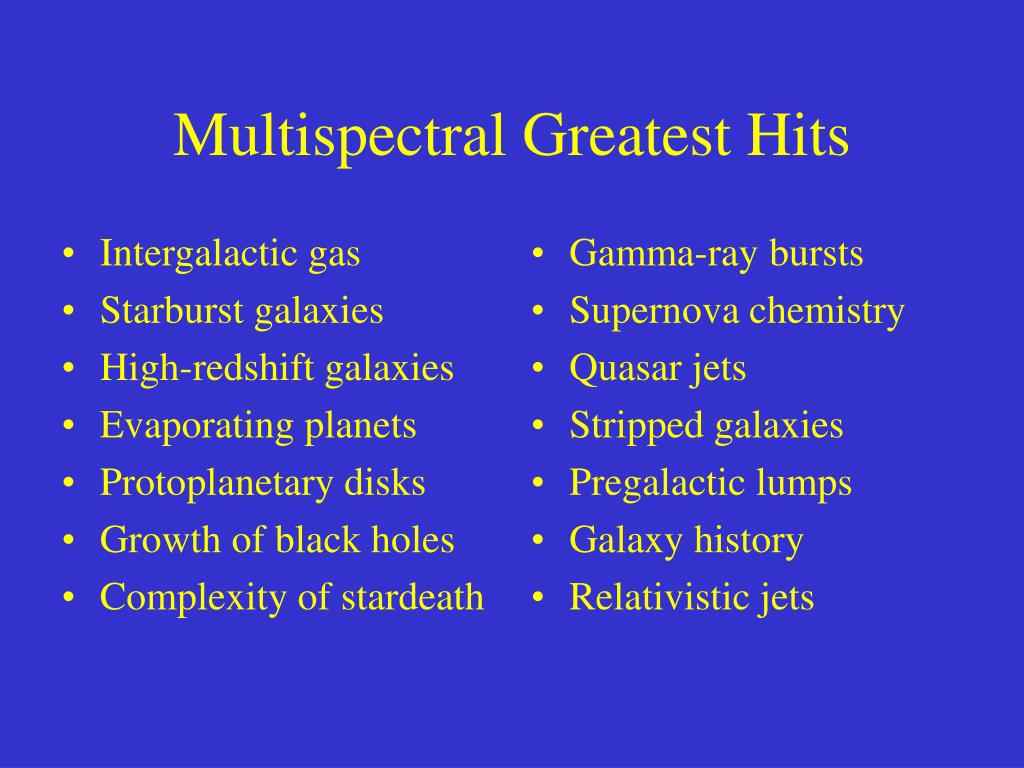 Multispectral Greatest Hits

• Intergalactic gas
• Starburst galaxies
• High-redshift galaxies
• Evaporating planets
• Protoplanetary disks
• Growth of black holes
• Complexity of stardeath

• Gamma-ray bursts
• Supernova chemistry
• Quasar jets
• Stripped galaxies
• Pregalactic lumps
• Galaxy history
• Relativistic jets